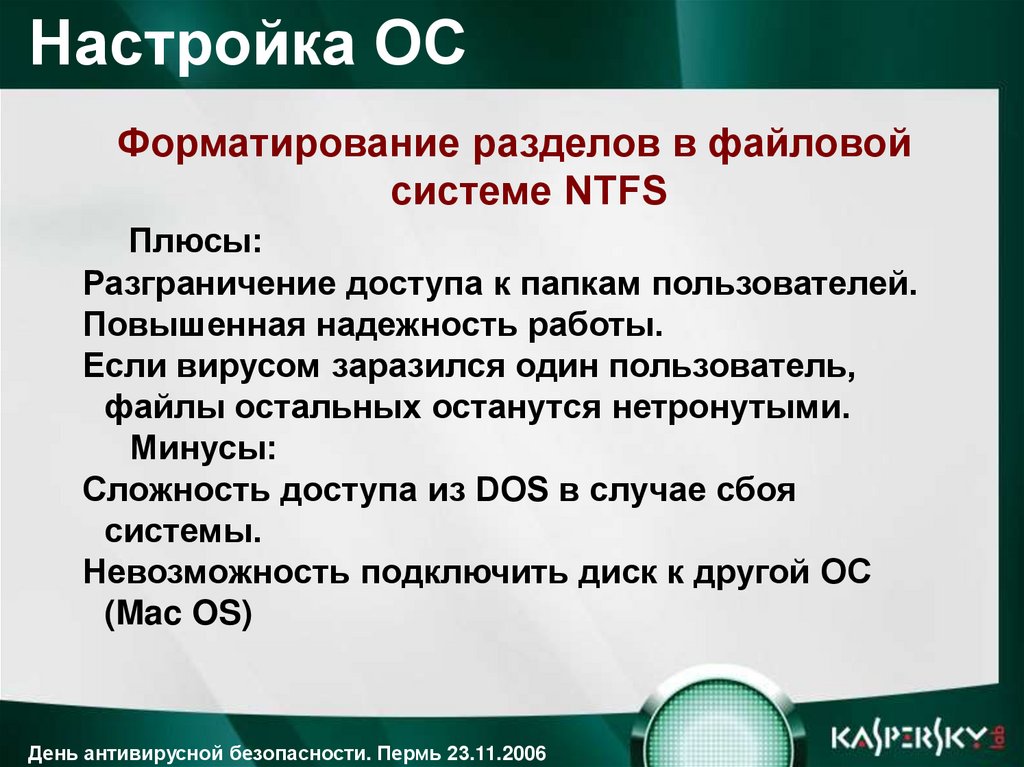 Настройка ОС

Форматирование разделов в файловой системе NTFS

Плюсы:

Разграничение доступа к папкам пользователей.

Повышенная надежность работы.

Если вирусом заразился один пользователь, файлы остальных останутся нетронутыми.

Минусы:

Сложность доступа из DOS в случае сбоя системы.

Невозможность подключить диск к другой ОС (Mac OS)

День антивирусной безопасности. Пермь 23.11.2006

KASPERSKY lab